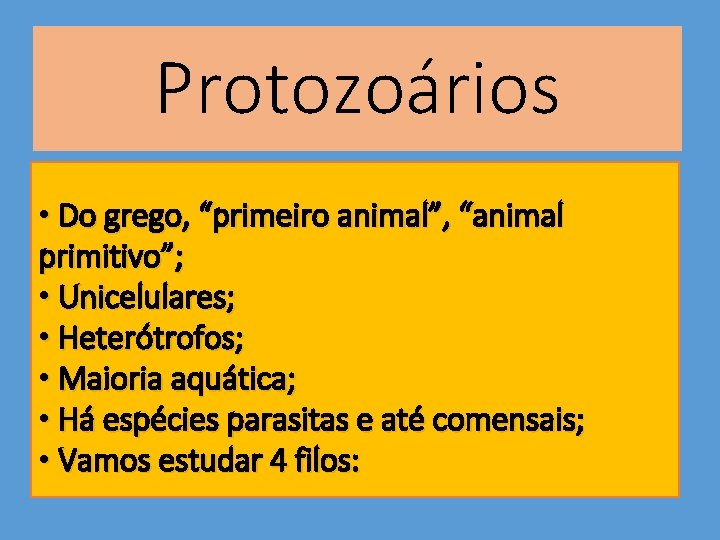 Protozoários

• Do grego, “primeiro animal”, “animal primitivo”;
• Unicelulares;
• Heterótrofos;
• Maioria aquática;
• Há espécies parasitas e até comensais;
• Vamos estudar 4 filos: